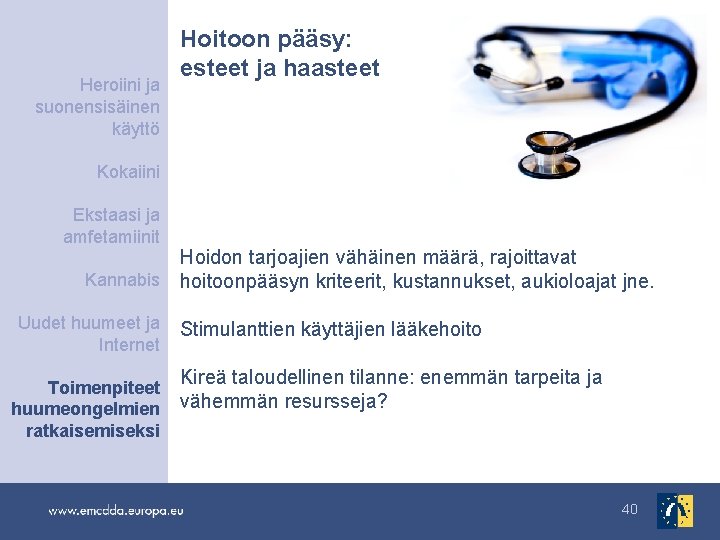 Heroiini ja suonensisäinen käyttö

Kokaiini

Ekstaasi ja amfetamiinit

Kannabis

Uudet huumeet ja Internet

Toimenpiteet huumeongelmien ratkaisemiseksi

Hoitoon pääsy: esteet ja haasteet

Hoidon tarjoajien vähäinen määrä, rajoittavat hoitoonpääsyn kriteerit, kustannukset, aukioloajat jne.

Stimulanttien käyttäjien lääkehoito

Kireä taloudellinen tilanne: enemmän tarpeita ja vähemmän resursseja?

www.emcdda.europa.eu

40